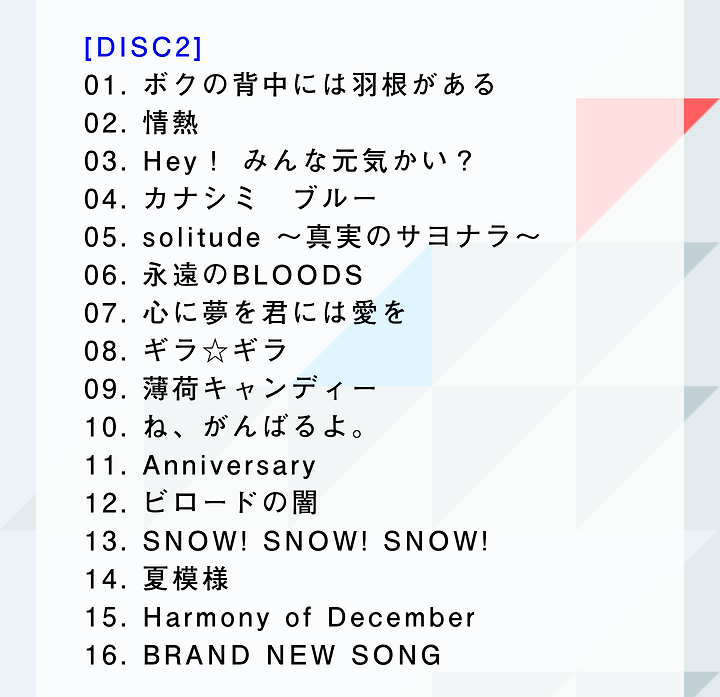 [DISC2]
01. ボクの背中には羽根がある
02. 情熱
03. Hey！ みんな元気かい？
04. カナシミ　ブルー
05. solitude ～真実のサヨナラ～
06. 永遠のBLOODS
07. 心に夢を君には愛を
08. ギラ☆ギラ
09. 薄荷キャンディー
10. ね、がんばるよ。
11. Anniversary
12. ビロードの闇
13. SNOW! SNOW! SNOW!
14. 夏模様
15. Harmony of December
16. BRAND NEW SONG